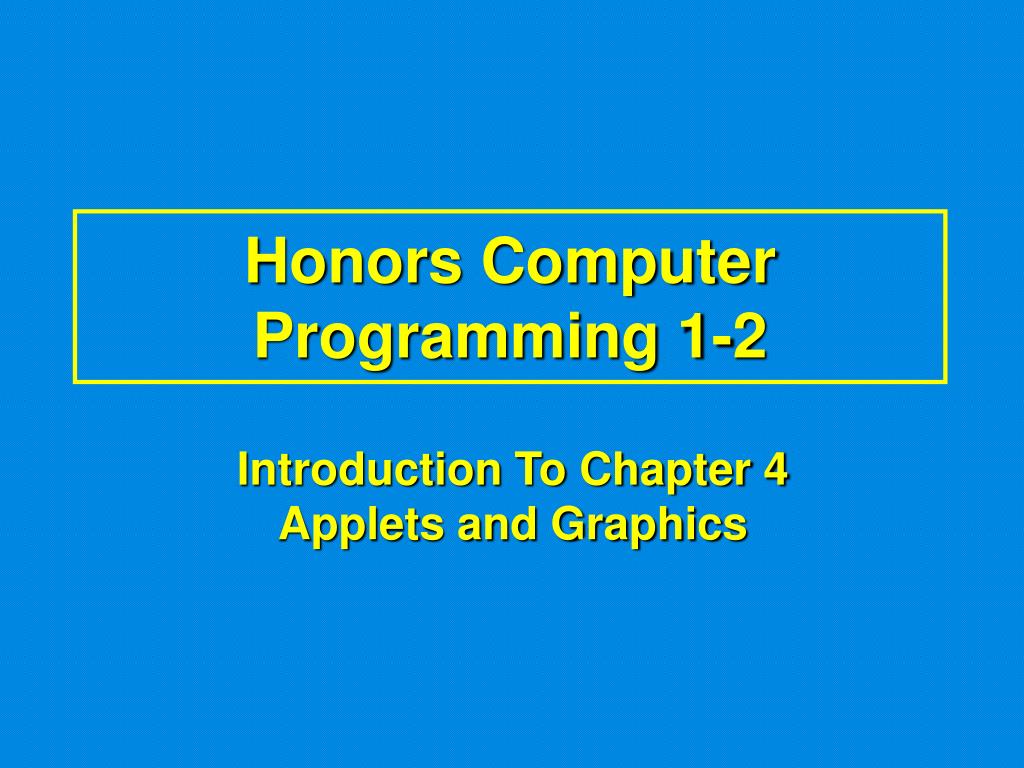 Honors Computer Programming 1-2

Introduction To Chapter 4
Applets and Graphics